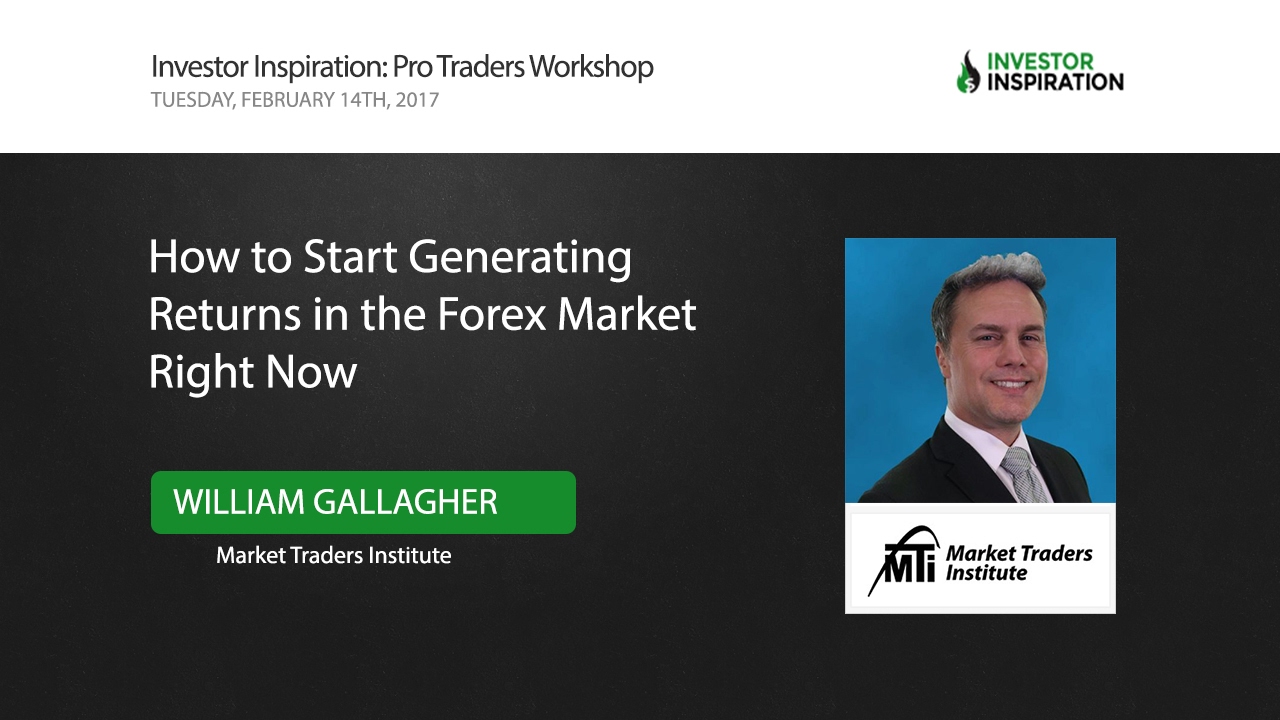 Investor Inspiration: Pro Traders Workshop
TUESDAY, FEBRUARY 14TH, 2017

INVESTOR INSPIRATION

How to Start Generating Returns in the Forex Market Right Now

WILLIAM GALLAGHER
Market Traders Institute

MTi Market Traders Institute